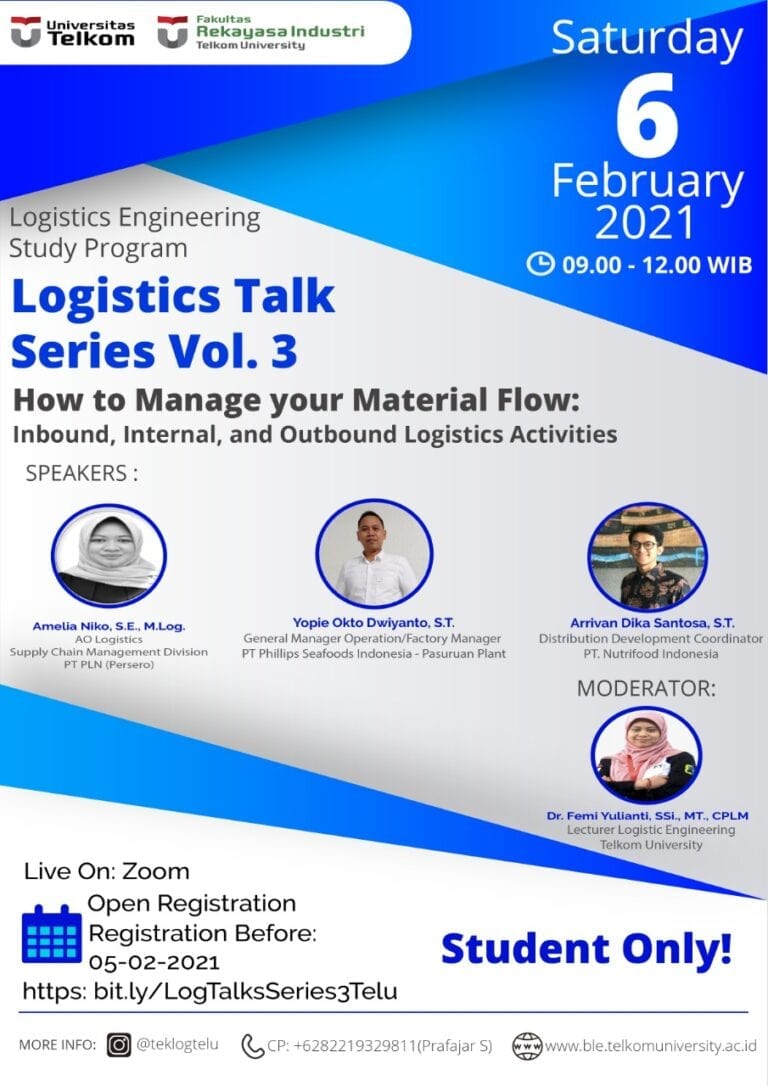 Universitas Telkom

Fakultas Rekayasa Industri Telkom University

Saturday
6
February
2021
09.00 - 12.00 WIB

Logistics Engineering Study Program

Logistics Talk Series Vol. 3

How to Manage your Material Flow:
Inbound, Internal, and Outbound Logistics Activities

SPEAKERS :

Amelia Niko, S.E., M.Log.
AO Logistics
Supply Chain Management Division
PT PLN (Persero)

Yopie Okto Dwiyanto, S.T.
General Manager Operation/Factory Manager
PT Phillips Seafoods Indonesia - Pasuruan Plant

Arrivan Dika Santosa, S.T.
Distribution Development Coordinator
PT. Nutrifood Indonesia

MODERATOR:

Dr. Femi Yulianti, SSi., MT., CPLM
Lecturer Logistic Engineering
Telkom University

Live On: Zoom
Open Registration
Registration Before:
05-02-2021
https: bit.ly/LogTalksSeries3Telu

Student Only!

MORE INFO: @teklogtelu CP: +6282219329811(Prafajar S) www.ble.telkomuniversity.ac.id